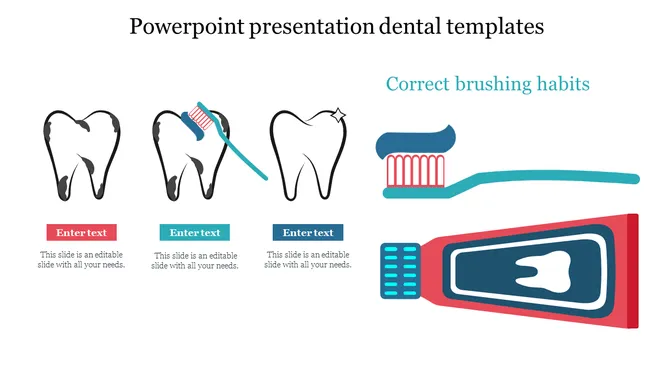 Powerpoint presentation dental templates

Correct brushing habits

Enter text

This slide is an editable slide with all your needs.

Enter text

This slide is an editable slide with all your needs.

Enter text

This slide is an editable slide with all your needs.